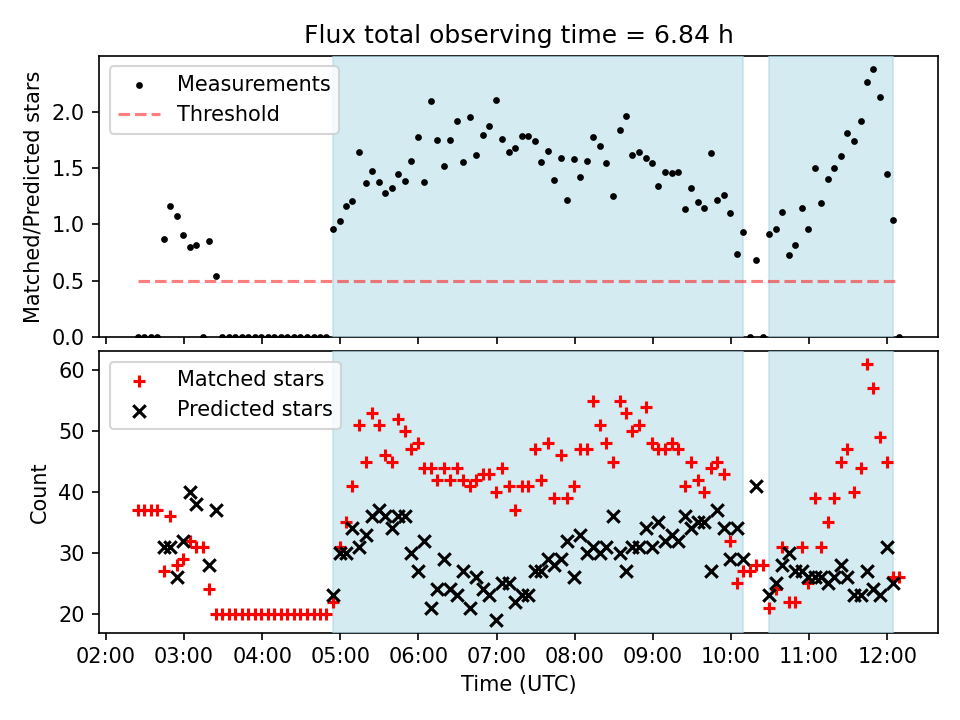 Flux total observing time = 6.84 h

Measurements
Threshold

Matched/Predicted stars

2.0
1.5
1.0
0.5
0.0

Matched stars
Predicted stars

Count

60
50
40
30
20

02:00 03:00 04:00 05:00 06:00 07:00 08:00 09:00 10:00 11:00 12:00

Time (UTC)